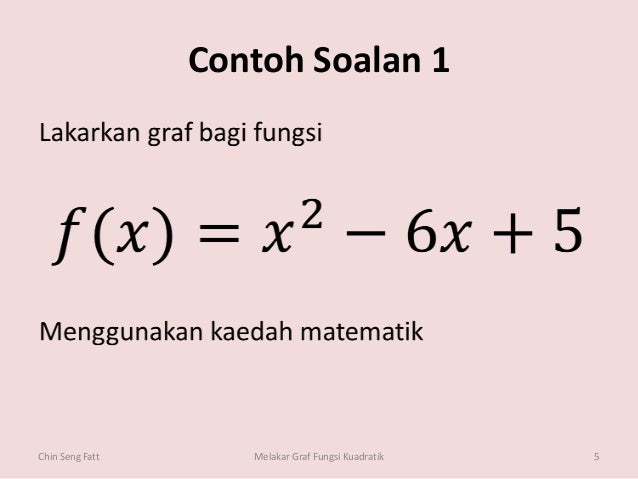 Contoh Soalan 1

Lakarkan graf bagi fungsi

$f(x) = x^2 - 6x + 5$

Menggunakan kaedah matematik

Chin Seng Fatt

Melakar Graf Fungsi Kuadratik

5